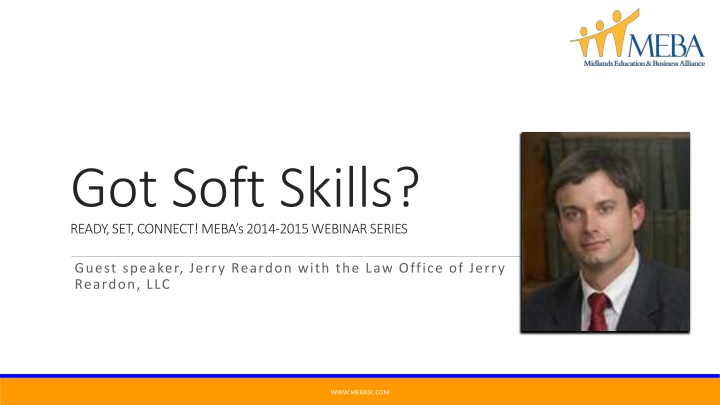 MEBA
Midlands Education & Business Alliance

Got Soft Skills?

READY, SET, CONNECT! MEBA's 2014-2015 WEBINAR SERIES

Guest speaker, Jerry Reardon with the Law Office of Jerry Reardon, LLC

WWW.MEBASC.COM